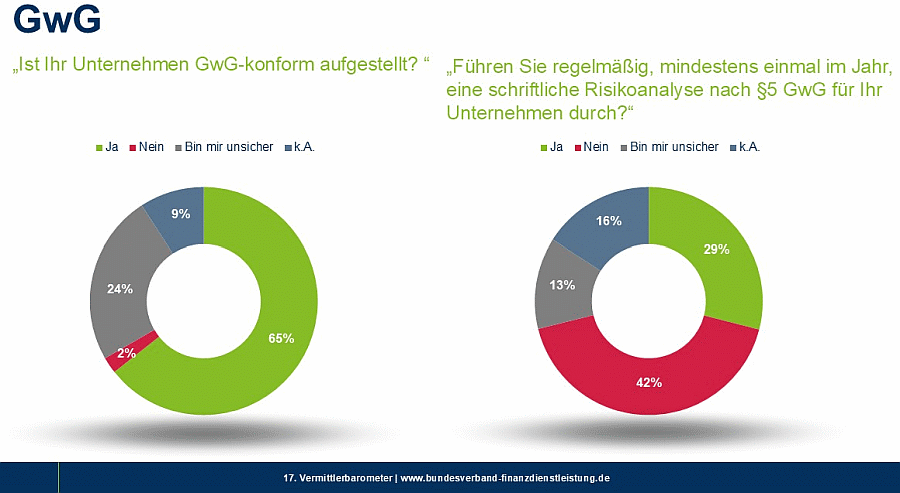 GwG

„Ist Ihr Unternehmen GwG-konform aufgestellt? “

Ja Nein Bin mir unsicher k.A.

9%
24%
2%
65%

„Führen Sie regelmäßig, mindestens einmal im Jahr, eine schriftliche Risikoanalyse nach §5 GwG für Ihr Unternehmen durch?“

Ja Nein Bin mir unsicher k.A.

16%
29%
13%
42%

17. Vermittlerbarometer | www.bundesverband-finanzdienstleistung.de